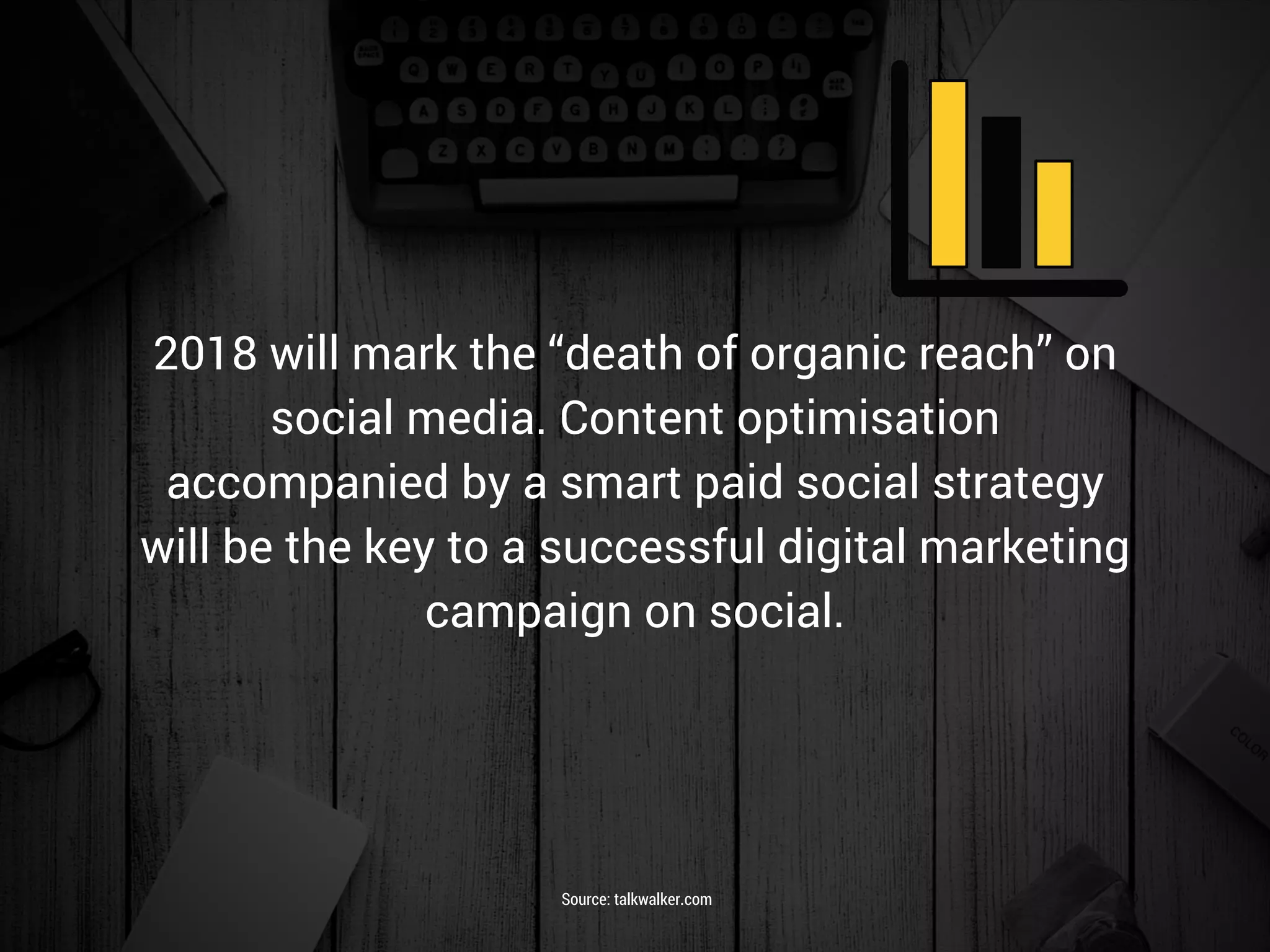 2018 will mark the “death of organic reach” on social media. Content optimisation accompanied by a smart paid social strategy will be the key to a successful digital marketing campaign on social.

Source: talkwalker.com